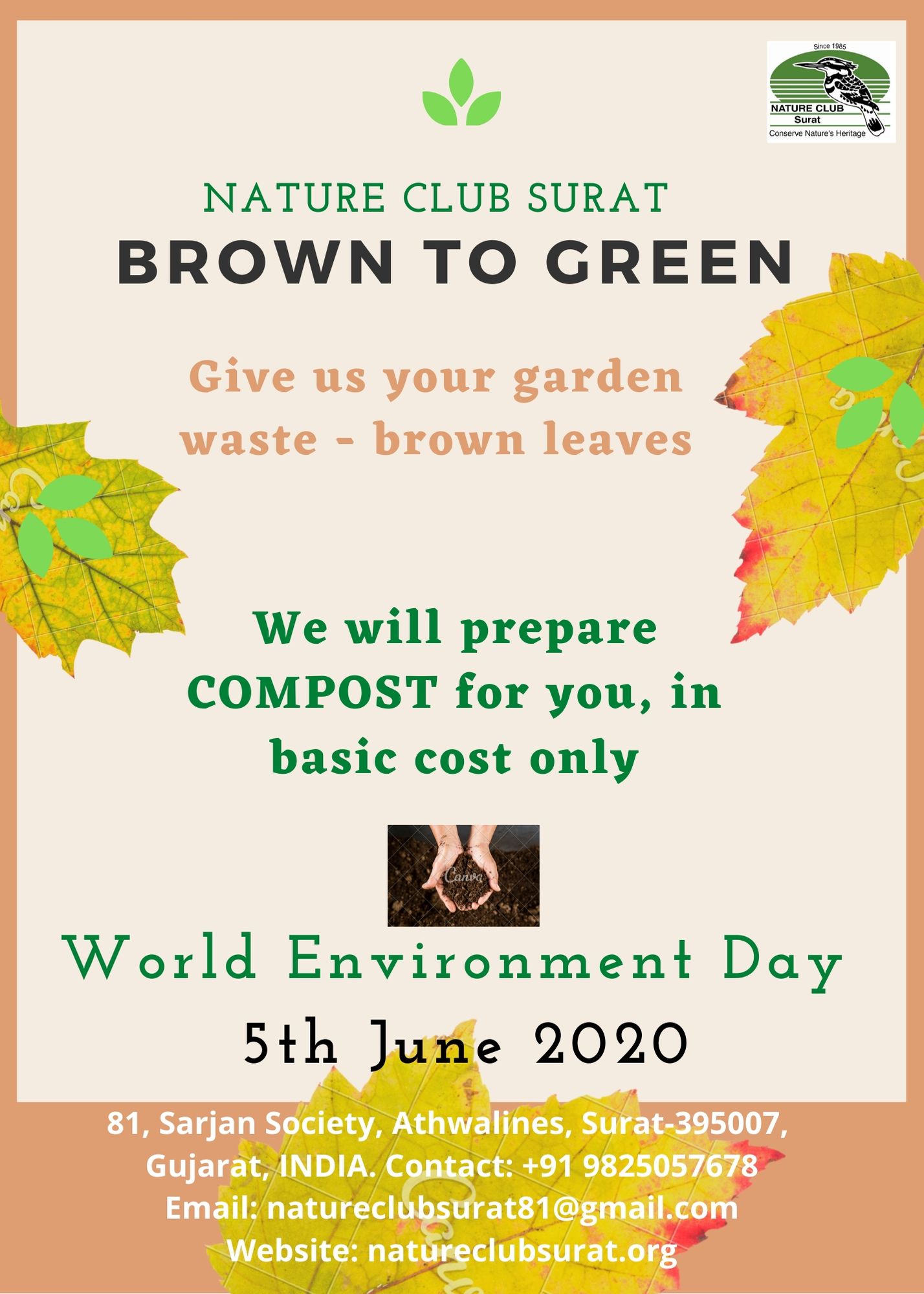 Since 1985
NATURE CLUB
Surat
Conserve Nature's Heritage

NATURE CLUB SURAT
BROWN TO GREEN

Give us your garden waste - brown leaves

We will prepare COMPOST for you, in basic cost only

Canva

World Environment Day
5th June 2020

81, Sarjan Society, Athwalines, Surat-395007, Gujarat, INDIA. Contact: +91 9825057678
Email: natureclubsurat81@gmail.com
Website: natureclubsurat.org